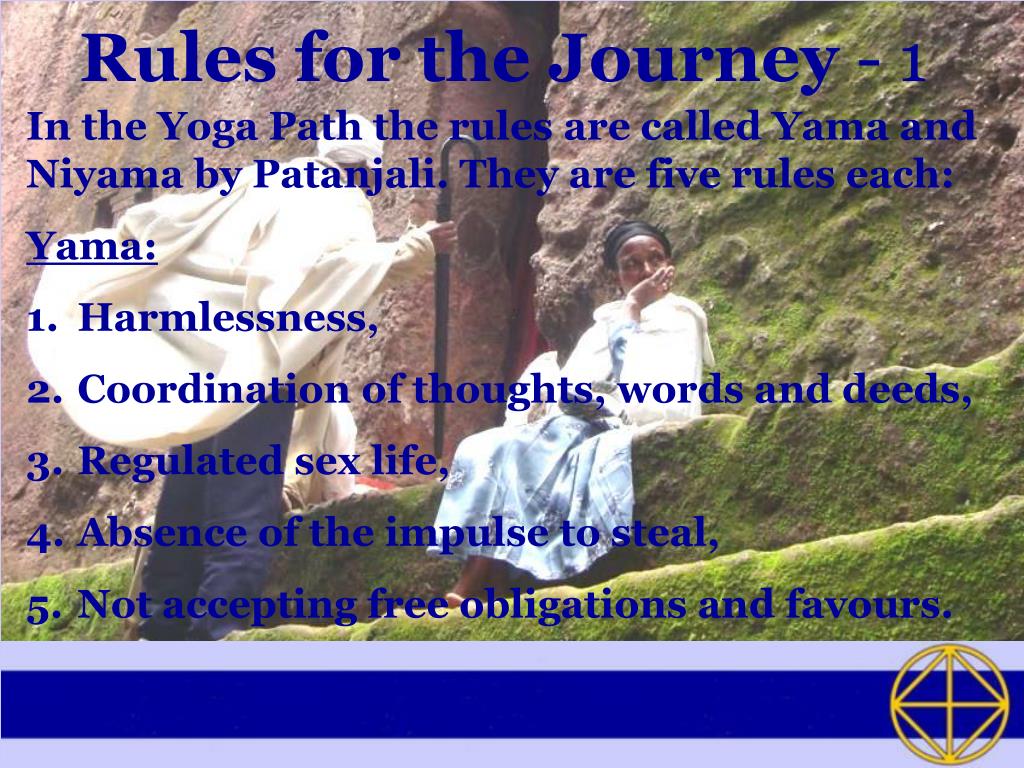 Rules for the Journey - 1

In the Yoga Path the rules are called Yama and Niyama by Patanjali. They are five rules each:

Yama:

1. Harmlessness,
2. Coordination of thoughts, words and deeds,
3. Regulated sex life,
4. Absence of the impulse to steal,
5. Not accepting free obligations and favours.